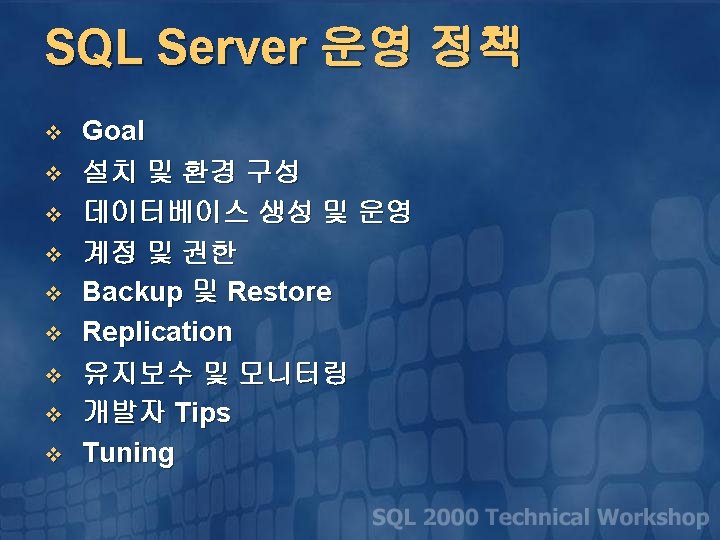 SQL Server 운영 정책

❖ Goal
❖ 설치 및 환경 구성
❖ 데이터베이스 생성 및 운영
❖ 계정 및 권한
❖ Backup 및 Restore
❖ Replication
❖ 유지보수 및 모니터링
❖ 개발자 Tips
❖ Tuning

SQL 2000 Technical Workshop